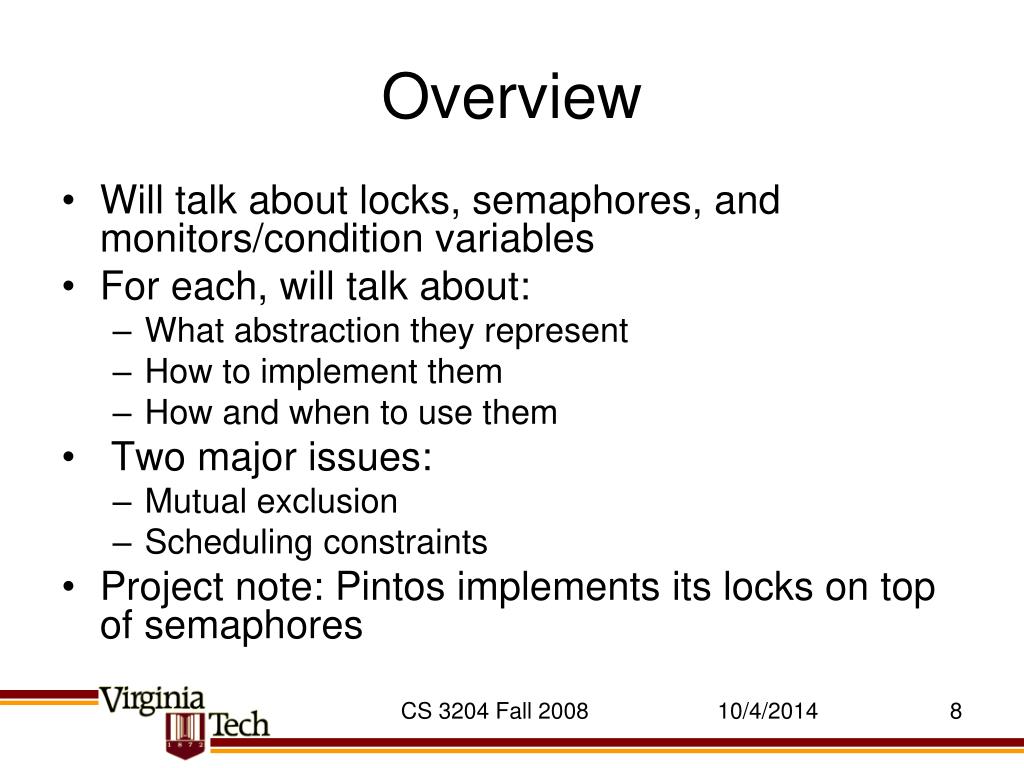 Overview

• Will talk about locks, semaphores, and monitors/condition variables
• For each, will talk about:
– What abstraction they represent
– How to implement them
– How and when to use them
• Two major issues:
– Mutual exclusion
– Scheduling constraints
• Project note: Pintos implements its locks on top of semaphores

Virginia Tech 1872

CS 3204 Fall 2008

10/4/2014

8